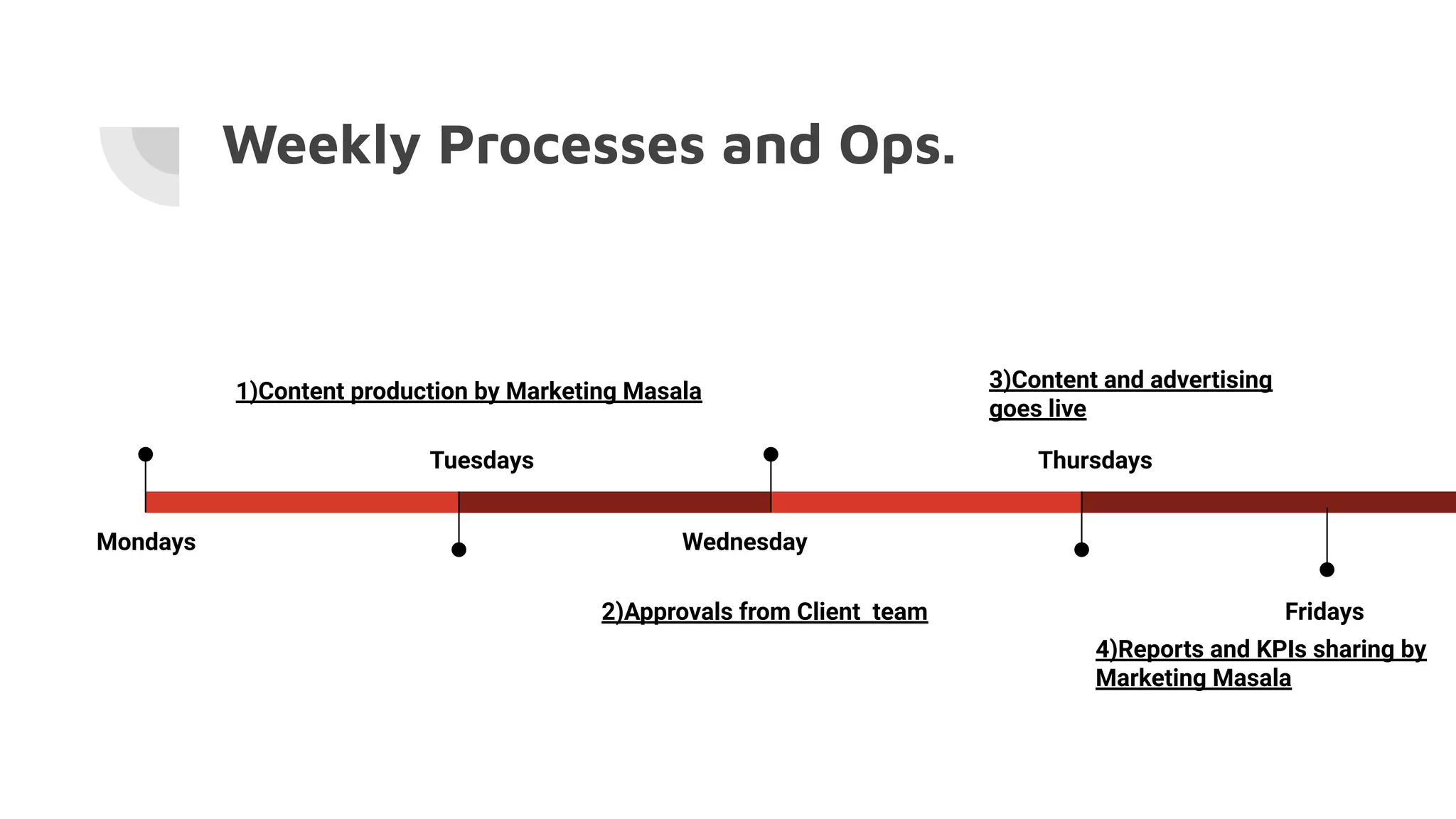 Weekly Processes and Ops.

1)Content production by Marketing Masala

3)Content and advertising goes live

Tuesdays

Thursdays

Mondays

Wednesday

2)Approvals from Client  team

Fridays

4)Reports and KPIs sharing by Marketing Masala